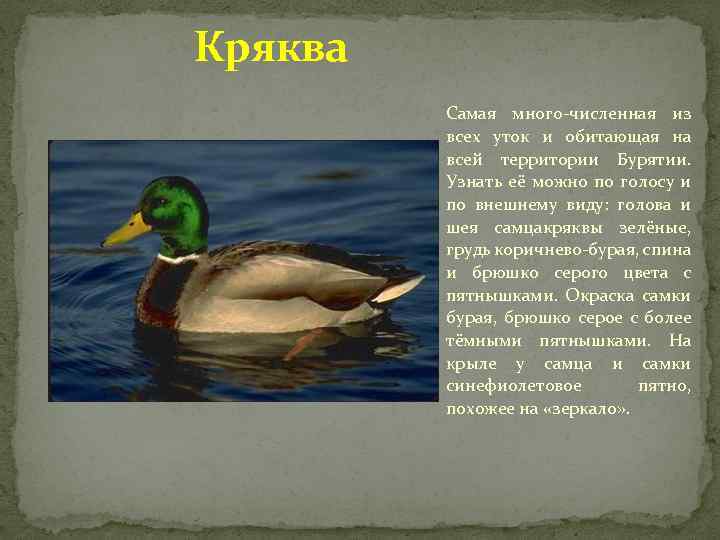 Кряква

Самая много-численная из всех уток и обитающая на всей территории Бурятии. Узнать её можно по голосу и по внешнему виду: голова и шея самцакряквы зелёные, грудь коричнево-бурая, спина и брюшко серого цвета с пятнышками. Окраска самки бурая, брюшко серое с более тёмными пятнышками. На крыле у самца и самки синефиолетовое пятно, похожее на «зеркало».